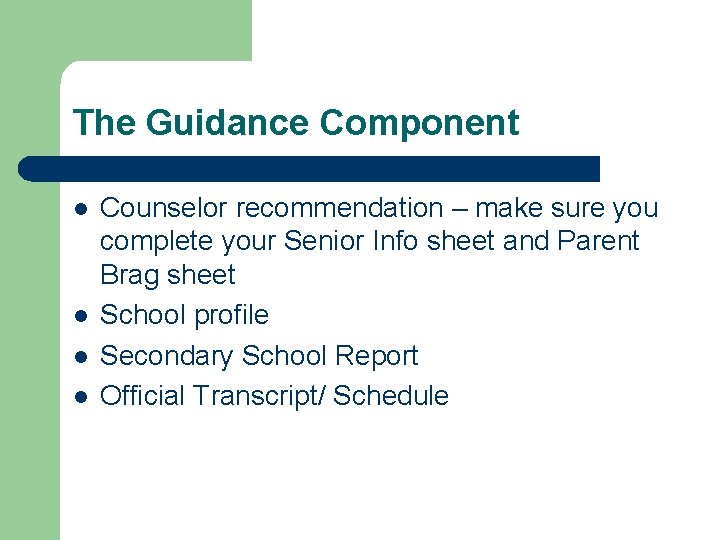 The Guidance Component

- Counselor recommendation – make sure you complete your Senior Info sheet and Parent Brag sheet
- School profile
- Secondary School Report
- Official Transcript/ Schedule